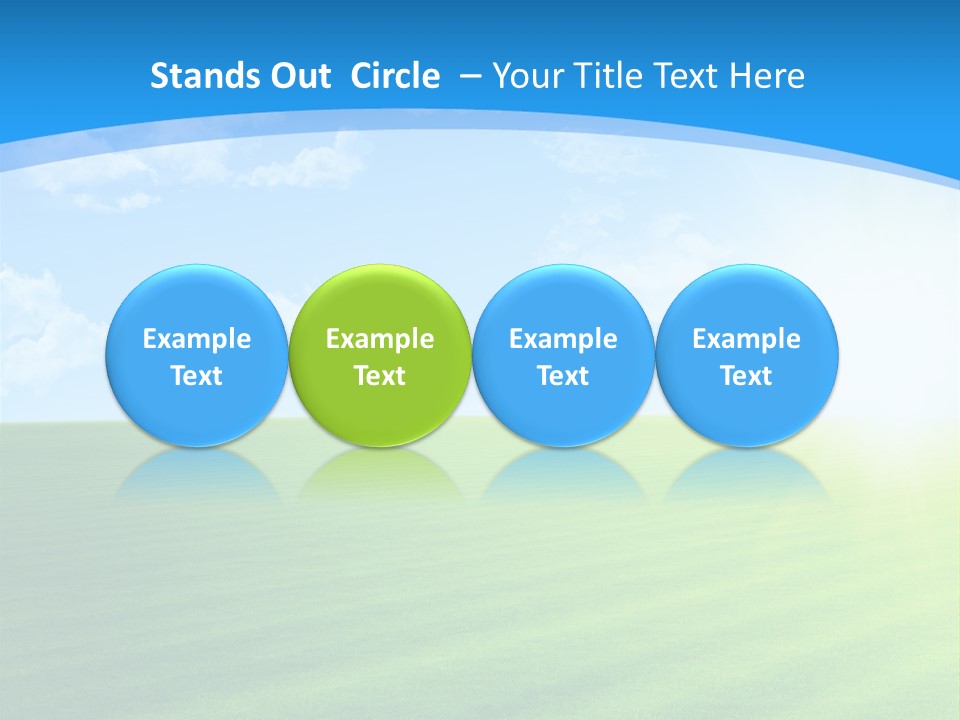 Stands Out Circle – Your Title Text Here

Example Text

Example Text

Example Text

Example Text